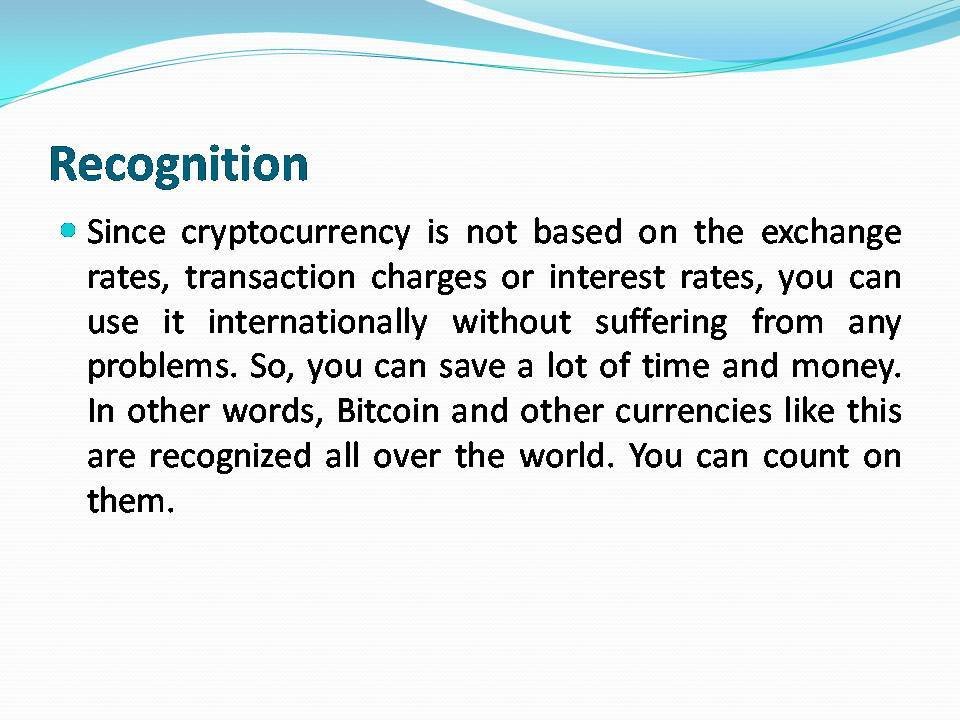 Recognition

Since cryptocurrency is not based on the exchange rates, transaction charges or interest rates, you can use it internationally without suffering from any problems. So, you can save a lot of time and money. In other words, Bitcoin and other currencies like this are recognized all over the world. You can count on them.